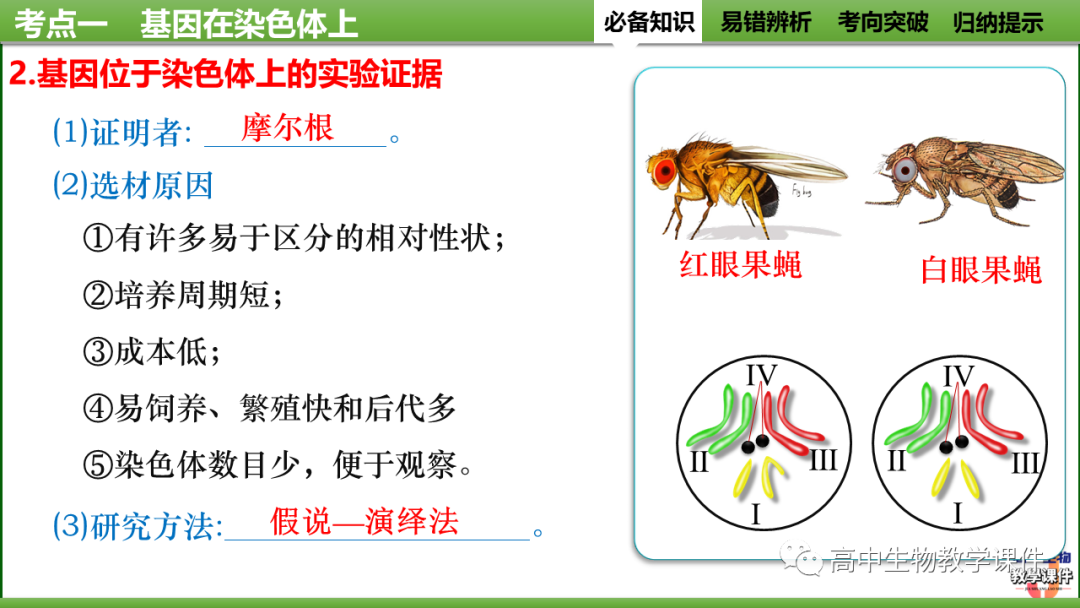 考点一 基因在染色体上

必备知识 易错辨析 考向突破 归纳提示

2.基因位于染色体上的实验证据

(1)证明者: 摩尔根 。

(2)选材原因

①有许多易于区分的相对性状;

②培养周期短;

③成本低;

④易饲养、繁殖快和后代多

⑤染色体数目少,便于观察。

(3)研究方法: 假说—演绎法 。

红眼果蝇

白眼果蝇

IV
II
III
I

IV
II
III
I

高中生物教学课件

教学课件